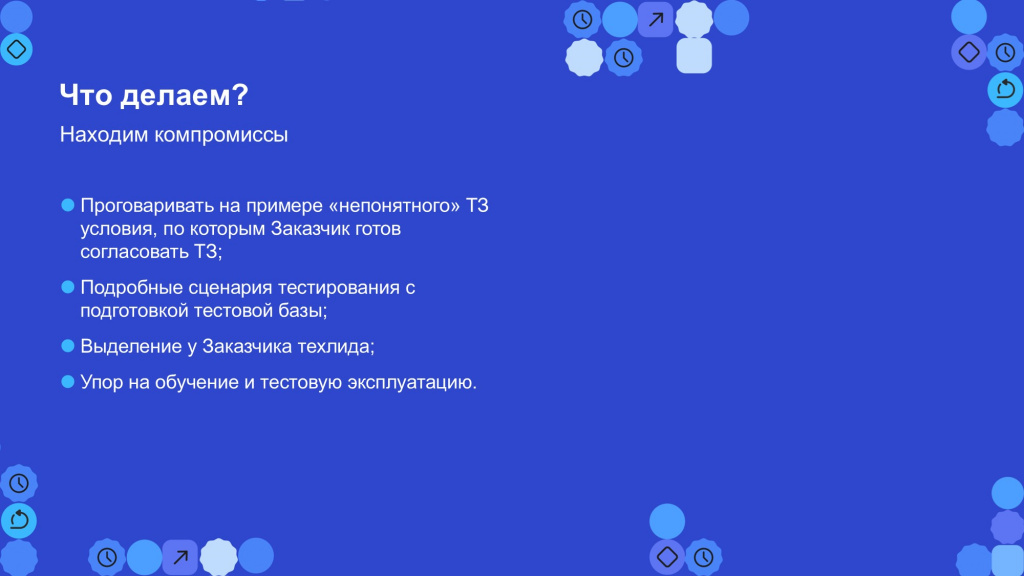 Что делаем?

Находим компромиссы

- Проговаривать на примере «непонятного» ТЗ условия, по которым Заказчик готов согласовать ТЗ;
- Подробные сценария тестирования с подготовкой тестовой базы;
- Выделение у Заказчика техлида;
- Упор на обучение и тестовую эксплуатацию.